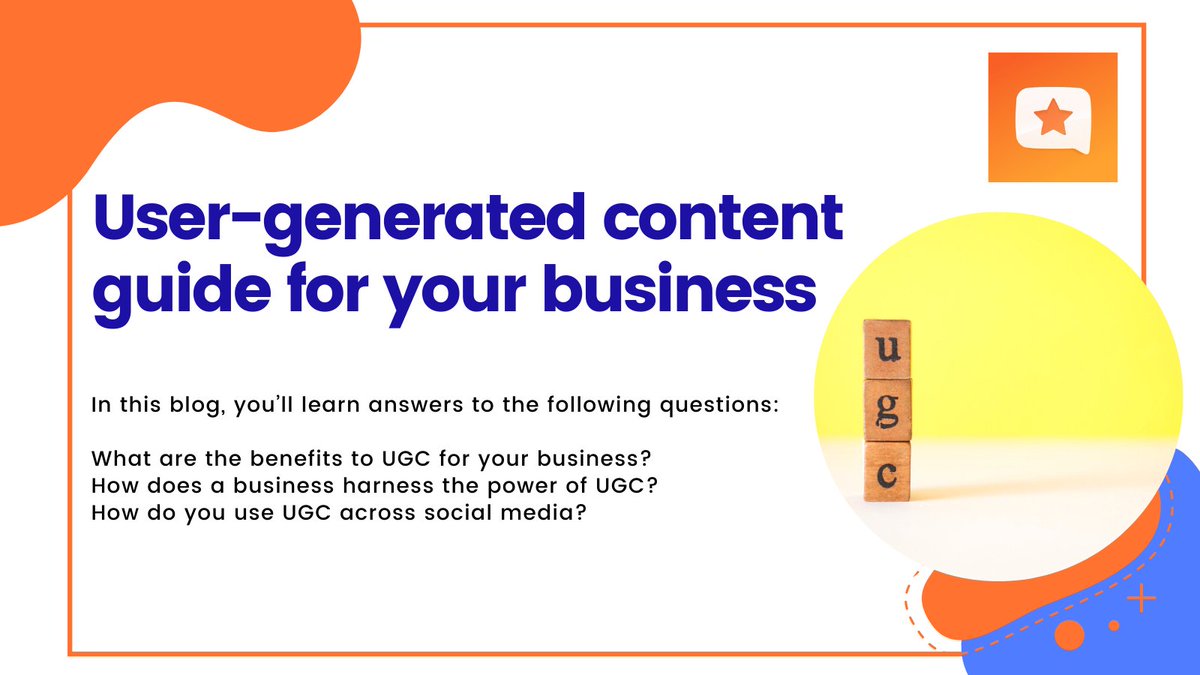 User-generated content guide for your business

In this blog, you'll learn answers to the following questions:

What are the benefits to UGC for your business?
How does a business harness the power of UGC?
How do you use UGC across social media?

u
g
c